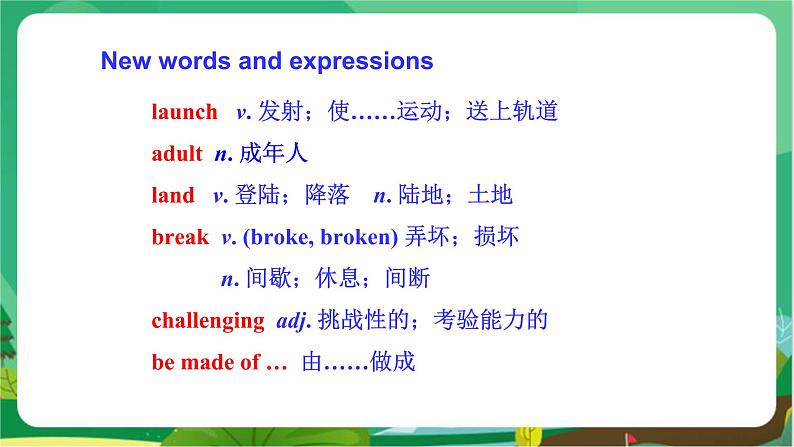 New words and expressions

launch v. 发射；使……运动；送上轨道

adult n. 成年人

land v. 登陆；降落 n. 陆地；土地

break v. (broke, broken) 弄坏；损坏

n. 间歇；休息；间断

challenging adj. 挑战性的；考验能力的

be made of … 由……做成